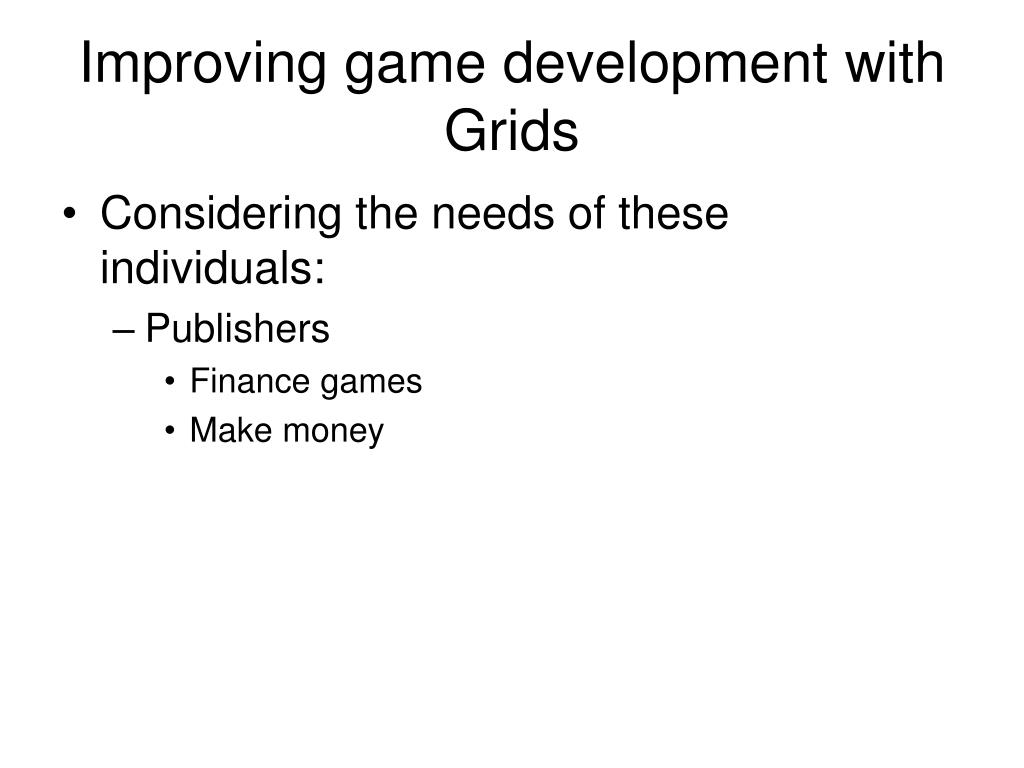 Improving game development with Grids

• Considering the needs of these individuals:
– Publishers
• Finance games
• Make money